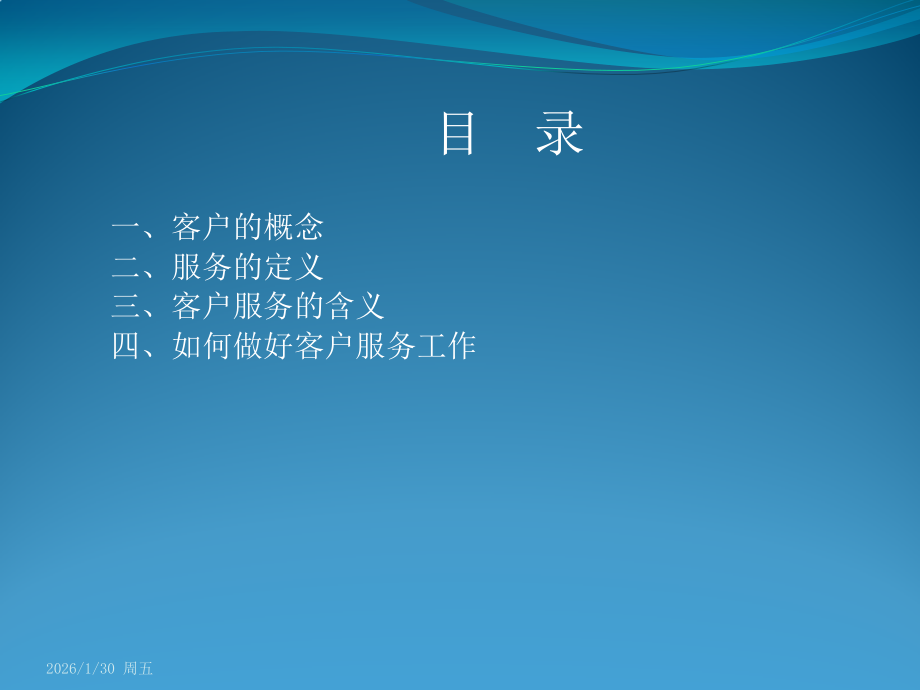 目　录

一、客户的概念
二、服务的定义
三、客户服务的含义
四、如何做好客户服务工作

2026/1/30 周五